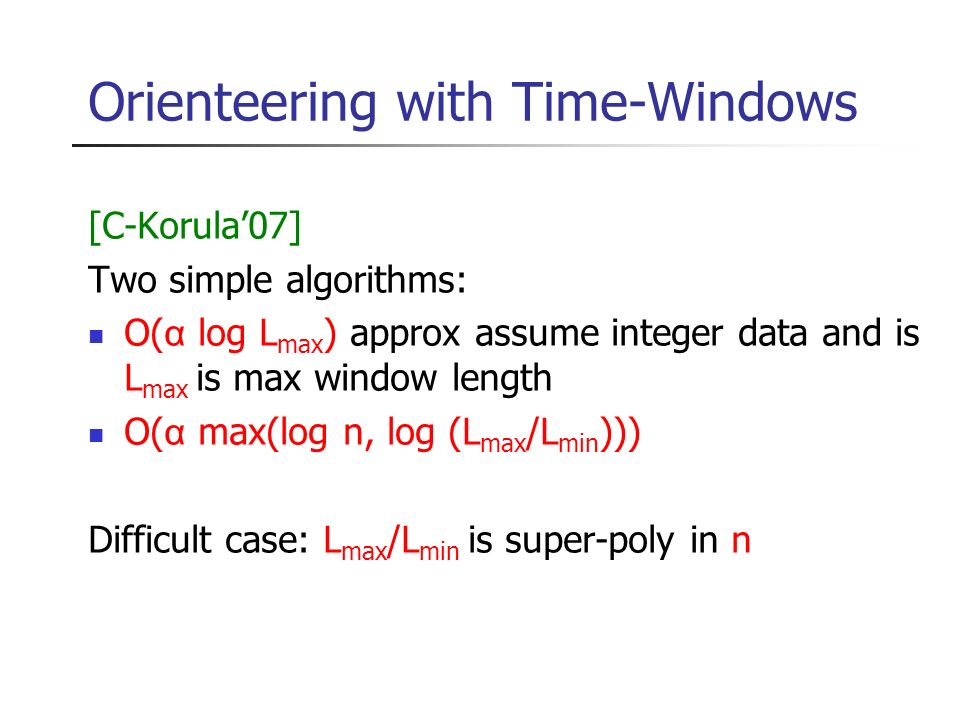 Orienteering with Time-Windows

[C-Korula'07]

Two simple algorithms:

- $O(\alpha \log L_{max})$ approx assume integer data and is $L_{max}$ is max window length
- $O(\alpha \max(\log n, \log (L_{max}/L_{min})))$

Difficult case: $L_{max}/L_{min}$ is super-poly in $n$